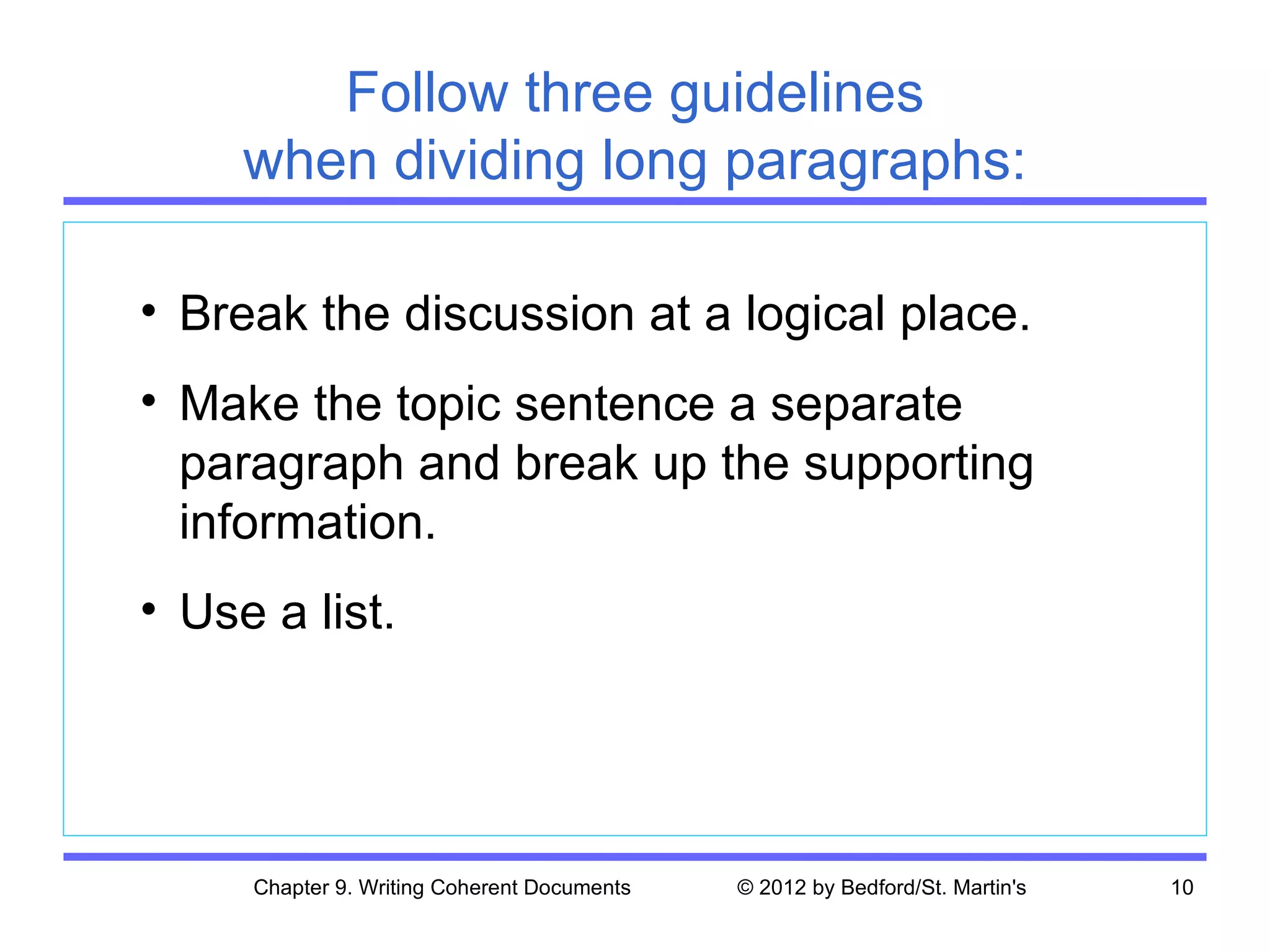 Follow three guidelines
when dividing long paragraphs:

• Break the discussion at a logical place.

• Make the topic sentence a separate paragraph and break up the supporting information.

• Use a list.

Chapter 9. Writing Coherent Documents © 2012 by Bedford/St. Martin's 10